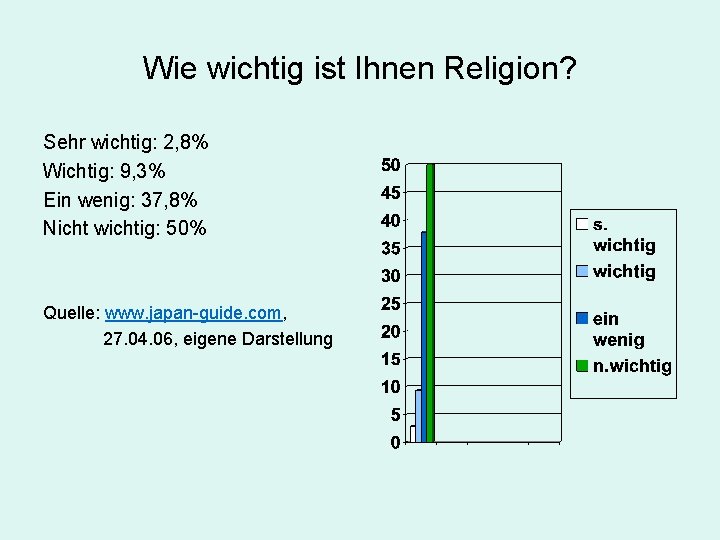 Wie wichtig ist Ihnen Religion?

Sehr wichtig: 2,8%
Wichtig: 9,3%
Ein wenig: 37,8%
Nicht wichtig: 50%

Quelle: www.japan-guide.com, 27.04.06, eigene Darstellung

50
45
40
35
30
25
20
15
10
5
0

s. wichtig
wichtig
ein wenig
n.wichtig